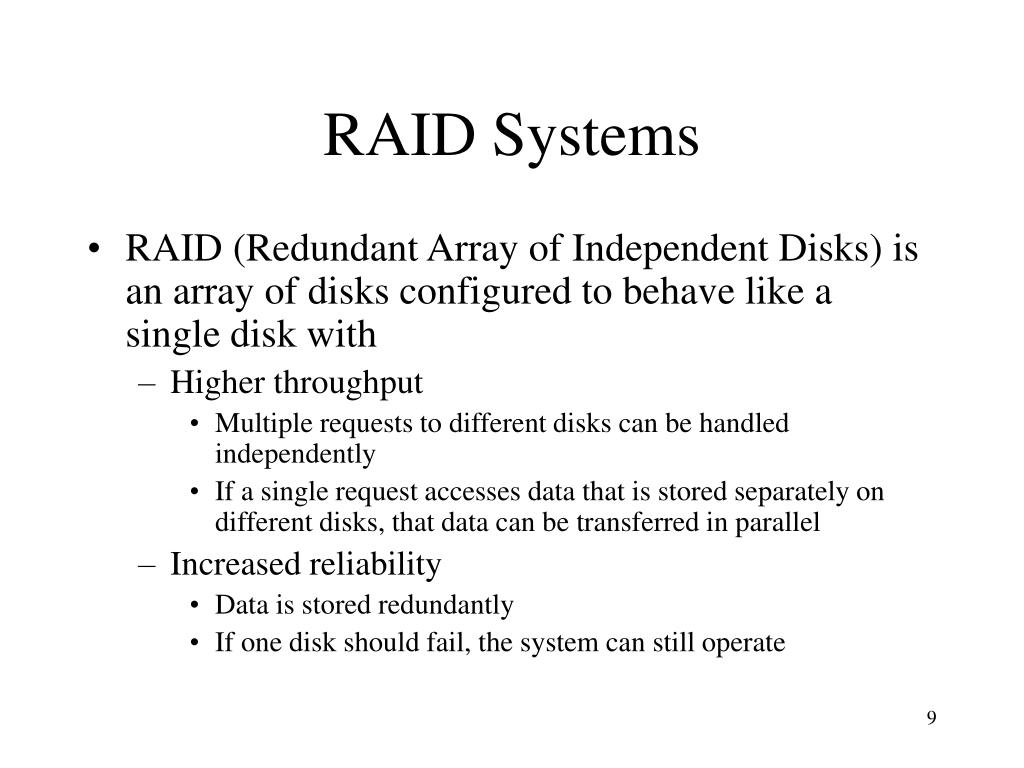 RAID Systems

• RAID (Redundant Array of Independent Disks) is an array of disks configured to behave like a single disk with
  – Higher throughput
    • Multiple requests to different disks can be handled independently
    • If a single request accesses data that is stored separately on different disks, that data can be transferred in parallel
  – Increased reliability
    • Data is stored redundantly
    • If one disk should fail, the system can still operate

9